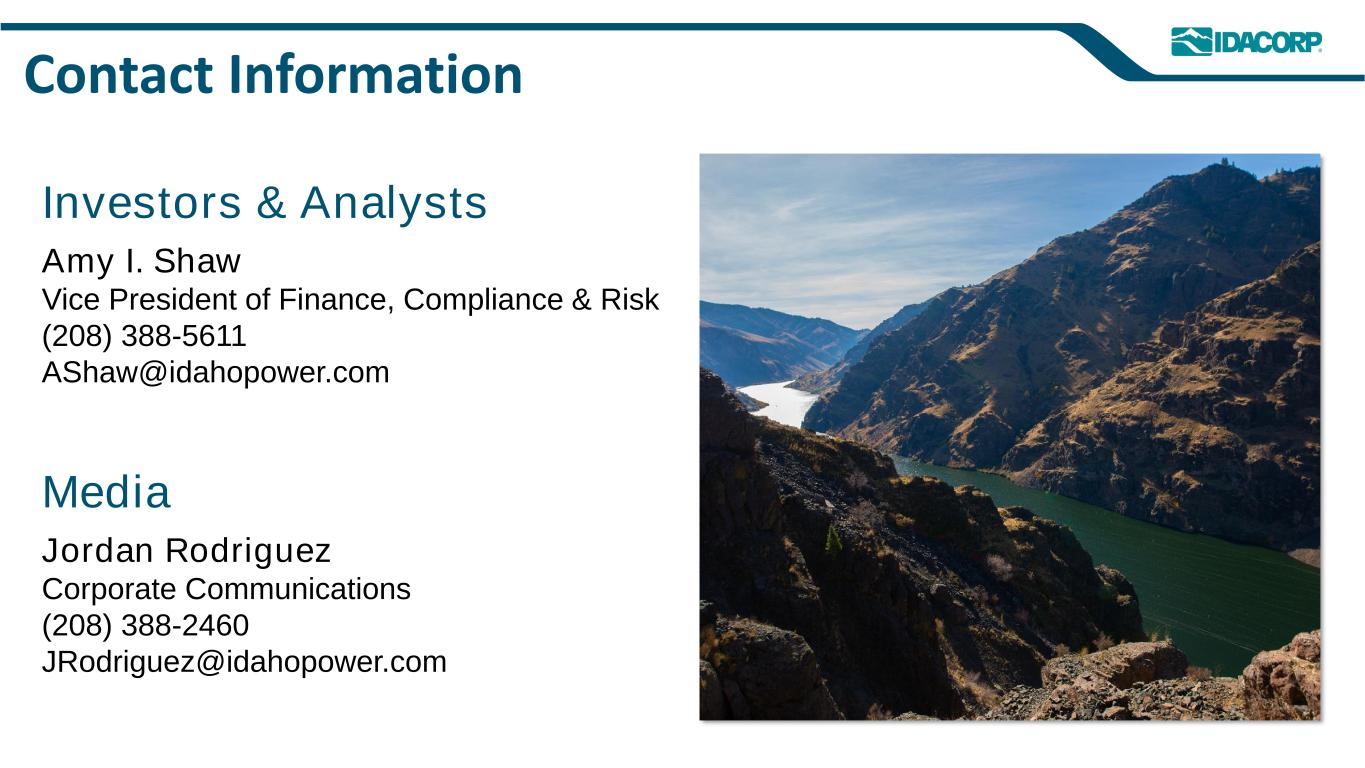 Contact Information

IDACORP

Investors & Analysts

Amy I. Shaw
Vice President of Finance, Compliance & Risk
(208) 388-5611
AShaw@idahopower.com

Media

Jordan Rodriguez
Corporate Communications
(208) 388-2460
JRodriguez@idahopower.com